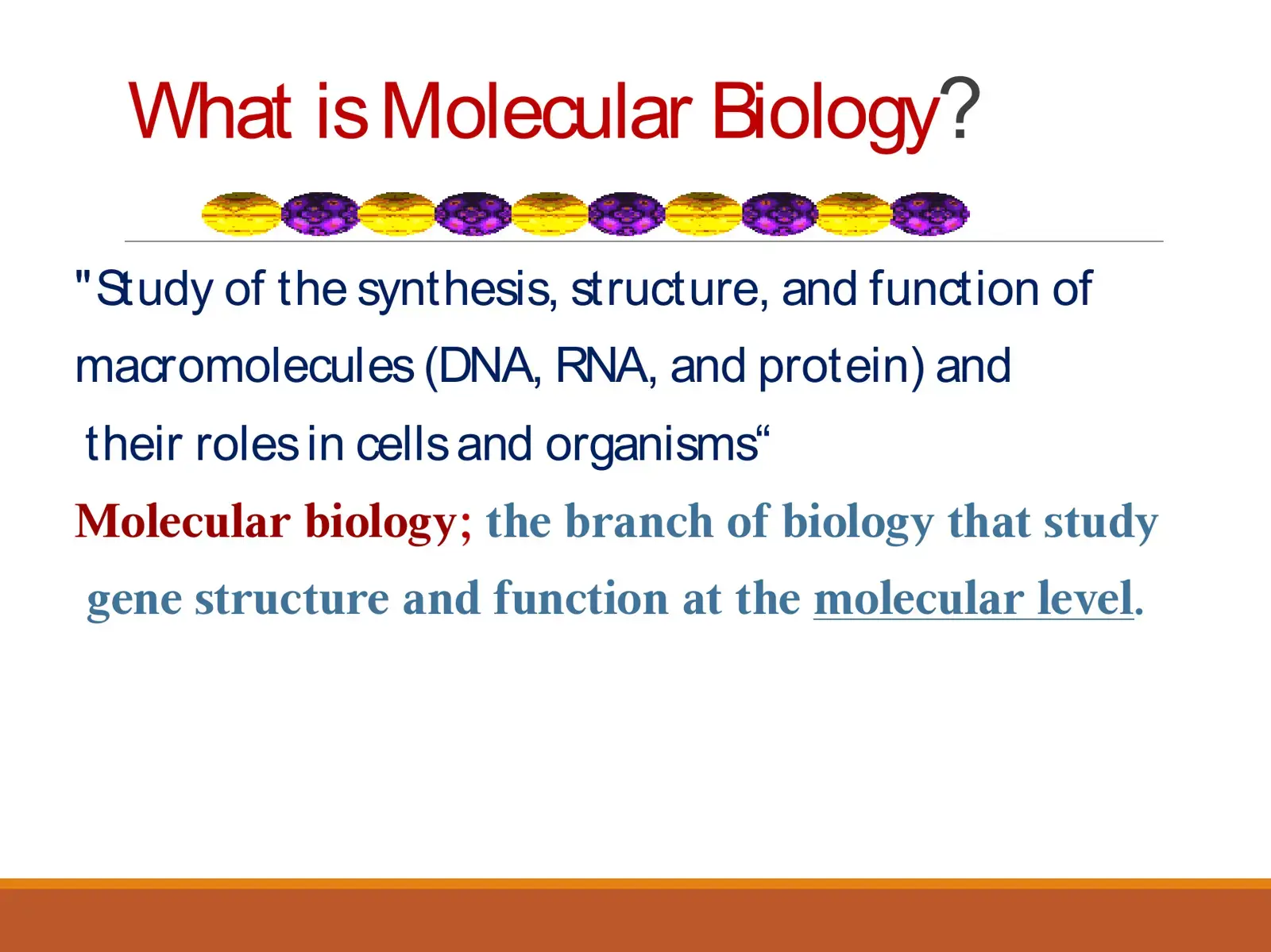 What is Molecular Biology?

"Study of the synthesis, structure, and function of macromolecules (DNA, RNA, and protein) and their roles in cells and organisms“

Molecular biology; the branch of biology that study gene structure and function at the molecular level.